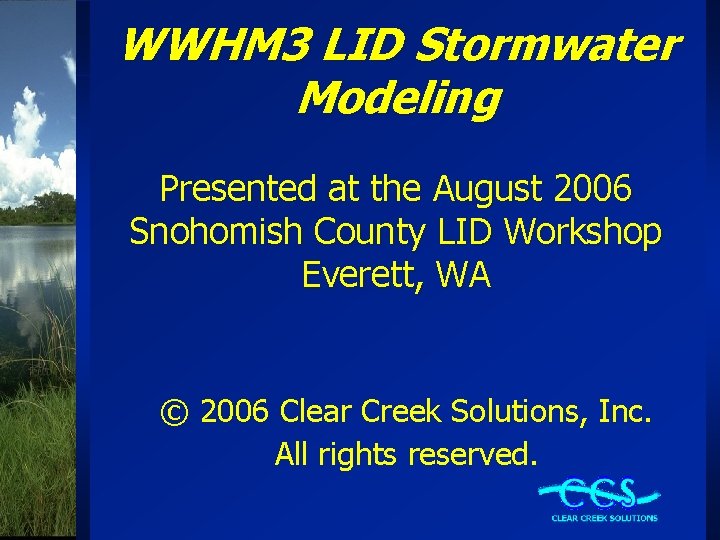 WWHM3 LID Stormwater Modeling

Presented at the August 2006 Snohomish County LID Workshop Everett, WA

© 2006 Clear Creek Solutions, Inc. All rights reserved.

CCS
CLEAR CREEK SOLUTIONS